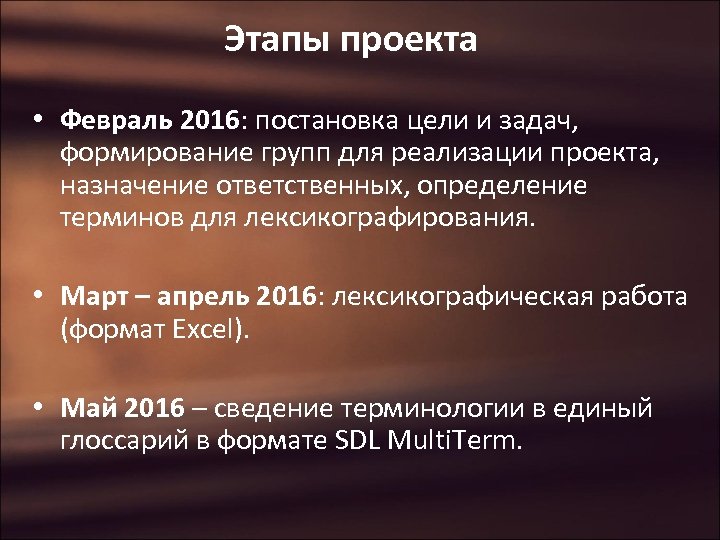 Этапы проекта

• Февраль 2016: постановка цели и задач, формирование групп для реализации проекта, назначение ответственных, определение терминов для лексикографирования.

• Март – апрель 2016: лексикографическая работа (формат Excel).

• Май 2016 – сведение терминологии в единый глоссарий в формате SDL MultiTerm.